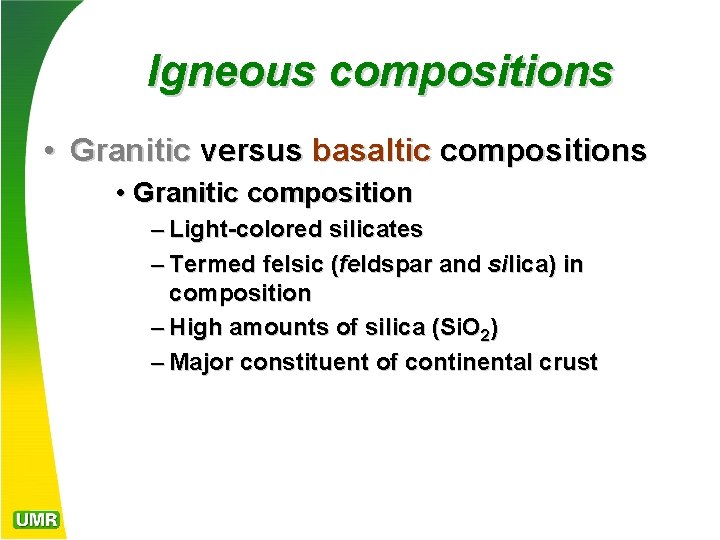 Igneous compositions

• Granitic versus basaltic compositions

• Granitic composition

– Light-colored silicates

– Termed felsic (feldspar and silica) in composition

– High amounts of silica ($SiO_2$)

– Major constituent of continental crust

UMR